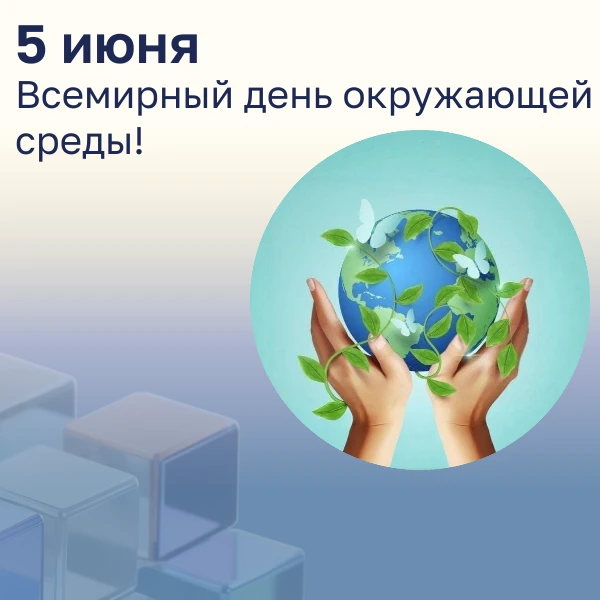 5 июня
Всемирный день окружающей среды!